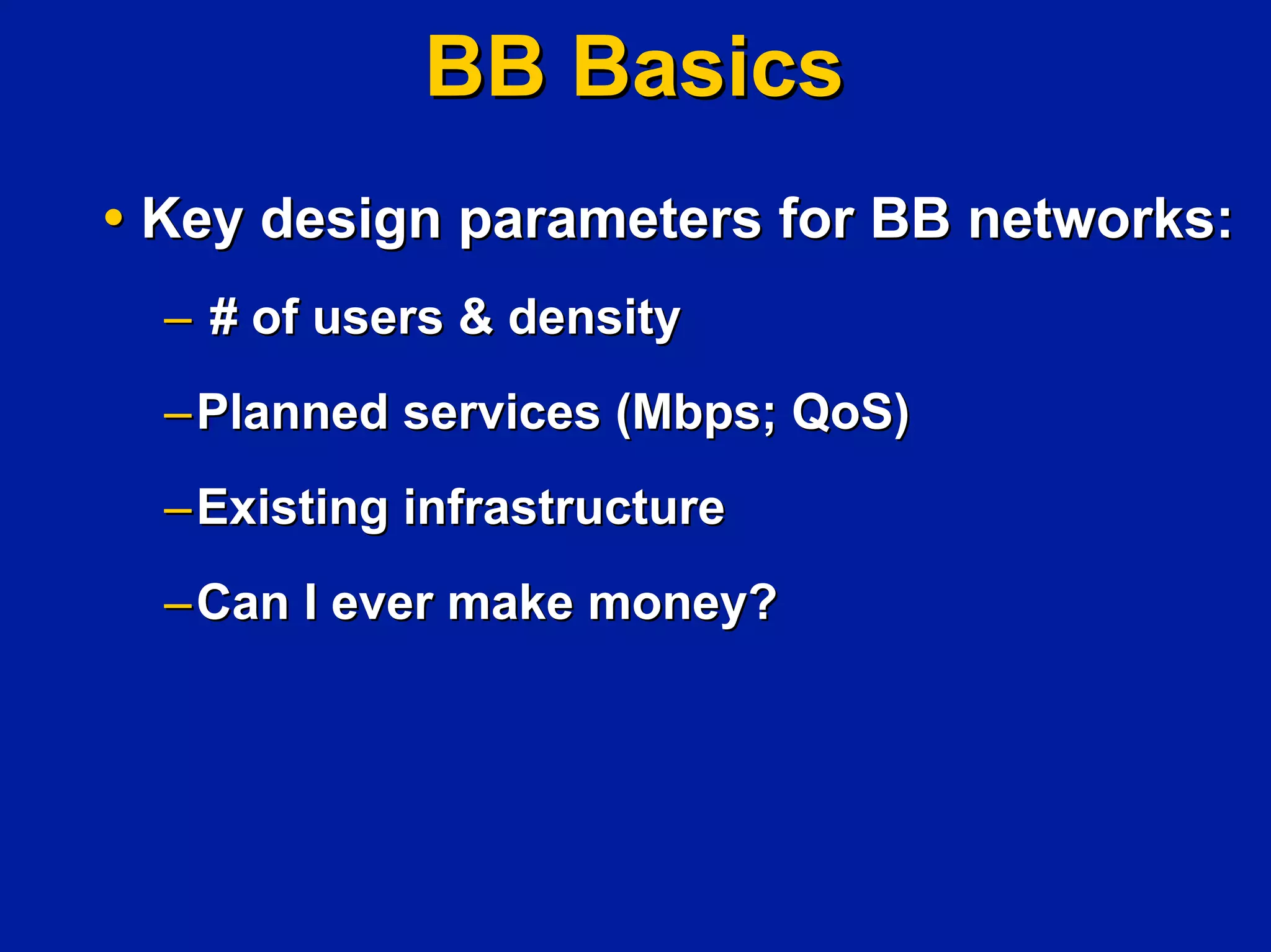 BB Basics

• Key design parameters for BB networks:

– # of users & density

–Planned services (Mbps; QoS)

–Existing infrastructure

–Can I ever make money?